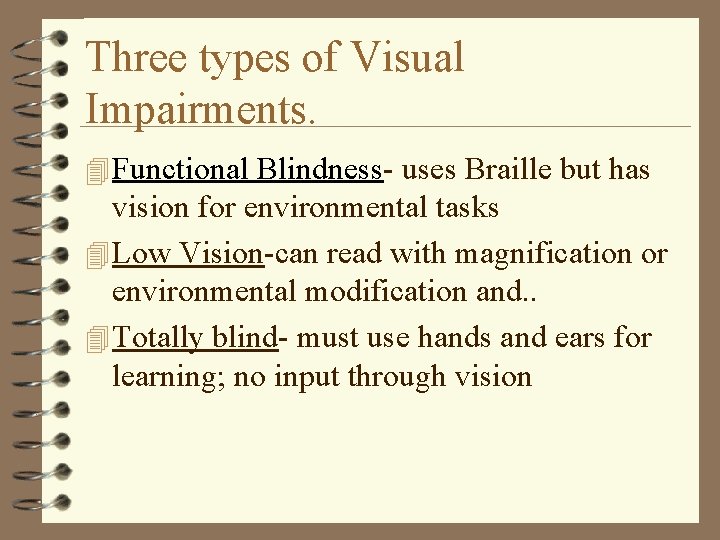 Three types of Visual Impairments.

Functional Blindness- uses Braille but has vision for environmental tasks

Low Vision-can read with magnification or environmental modification and..

Totally blind- must use hands and ears for learning; no input through vision